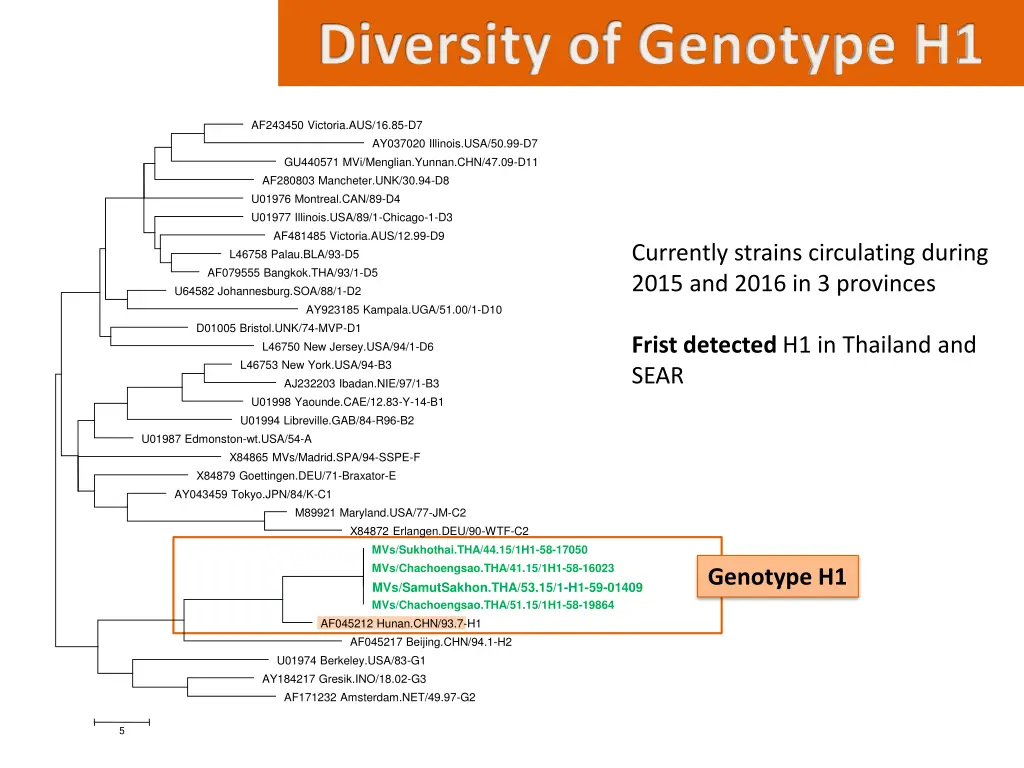 Diversity of Genotype H1

AF243450 Victoria.AUS/16.85-D7
AY037020 Illinois.USA/50.99-D7
GU440571 MVi/Menglian.Yunnan.CHN/47.09-D11
AF280803 Mancheter.UNK/30.94-D8
U01976 Montreal.CAN/89-D4
U01977 Illinois.USA/89/1-Chicago-1-D3
AF481485 Victoria.AUS/12.99-D9
L46758 Palau.BLA/93-D5
AF079555 Bangkok.THA/93/1-D5
U64582 Johannesburg.SOA/88/1-D2
AY923185 Kampala.UGA/51.00/1-D10
D01005 Bristol.UNK/74-MVP-D1
L46750 New Jersey.USA/94/1-D6
L46753 New York.USA/94-B3
AJ232203 Ibadan.NIE/97/1-B3
U01998 Yaounde.CAE/12.83-Y-14-B1
U01994 Libreville.GAB/84-R96-B2
U01987 Edmonston-wt.USA/54-A
X84865 MVs/Madrid.SPA/94-SSPE-F
X84879 Goettingen.DEU/71-Braxator-E
AY043459 Tokyo.JPN/84/K-C1
M89921 Maryland.USA/77-JM-C2
X84872 Erlangen.DEU/90-WTF-C2
MVs/Sukhothai.THA/44.15/1H1-58-17050
MVs/Chachoengsao.THA/41.15/1H1-58-16023
MVs/SamutSakhon.THA/53.15/1-H1-59-01409
MVs/Chachoengsao.THA/51.15/1H1-58-19864
AF045212 Hunan.CHN/93.7-H1
AF045217 Beijing.CHN/94.1-H2
U01974 Berkeley.USA/83-G1
AY184217 Gresik.INO/18.02-G3
AF171232 Amsterdam.NET/49.97-G2

5

Currently strains circulating during 2015 and 2016 in 3 provinces

Frist detected H1 in Thailand and SEAR

Genotype H1